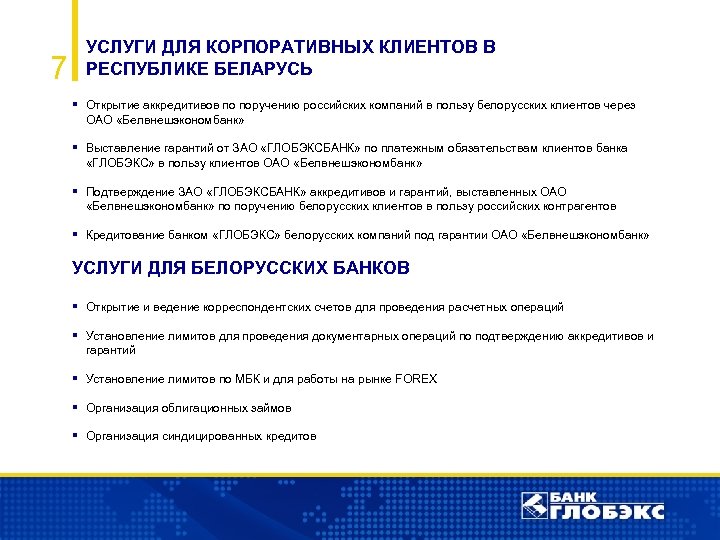 7

УСЛУГИ ДЛЯ КОРПОРАТИВНЫХ КЛИЕНТОВ В РЕСПУБЛИКЕ БЕЛАРУСЬ

▪ Открытие аккредитивов по поручению российских компаний в пользу белорусских клиентов через ОАО «Белвнешэкономбанк»

▪ Выставление гарантий от ЗАО «ГЛОБЭКСБАНК» по платежным обязательствам клиентов банка «ГЛОБЭКС» в пользу клиентов ОАО «Белвнешэкономбанк»

▪ Подтверждение ЗАО «ГЛОБЭКСБАНК» аккредитивов и гарантий, выставленных ОАО «Белвнешэкономбанк» по поручению белорусских клиентов в пользу российских контрагентов

▪ Кредитование банком «ГЛОБЭКС» белорусских компаний под гарантии ОАО «Белвнешэкономбанк»

УСЛУГИ ДЛЯ БЕЛОРУССКИХ БАНКОВ

▪ Открытие и ведение корреспондентских счетов для проведения расчетных операций

▪ Установление лимитов для проведения документарных операций по подтверждению аккредитивов и гарантий

▪ Установление лимитов по МБК и для работы на рынке FOREX

▪ Организация облигационных займов

▪ Организация синдицированных кредитов

БАНК ГЛОБЭКС